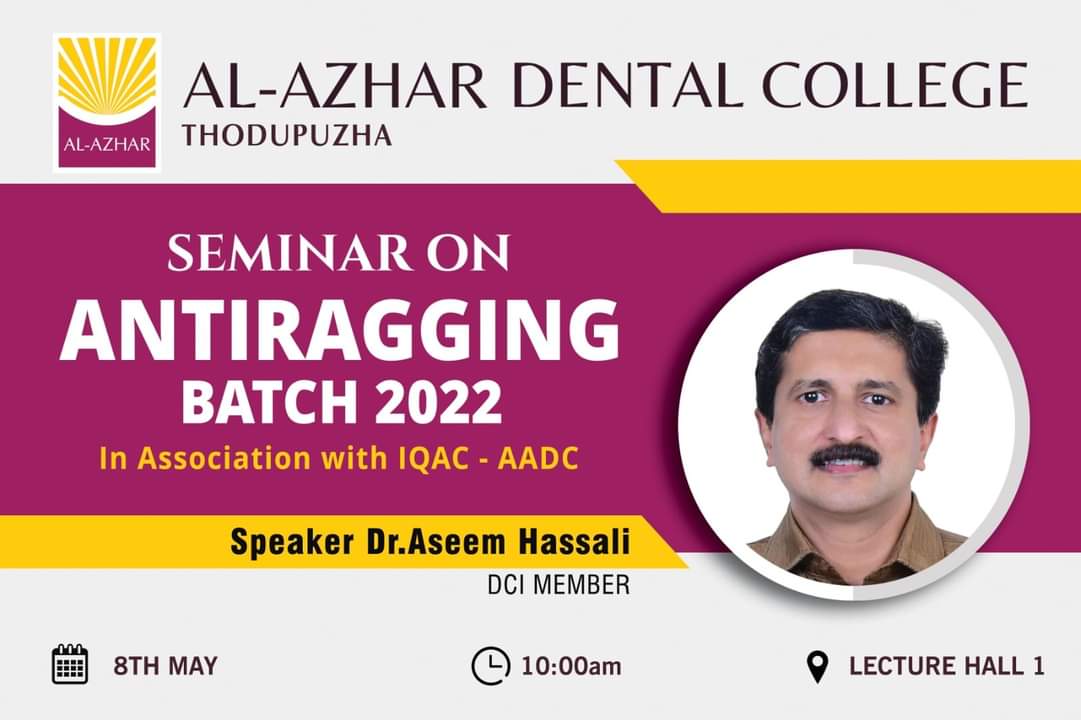 AL-AZHAR

AL-AZHAR DENTAL COLLEGE
THODUPUZHA

SEMINAR ON
ANTIRAGGING
BATCH 2022
In Association with IQAC - AADC

Speaker Dr.Aseem Hassali
DCI MEMBER

8TH MAY
10:00am
LECTURE HALL 1